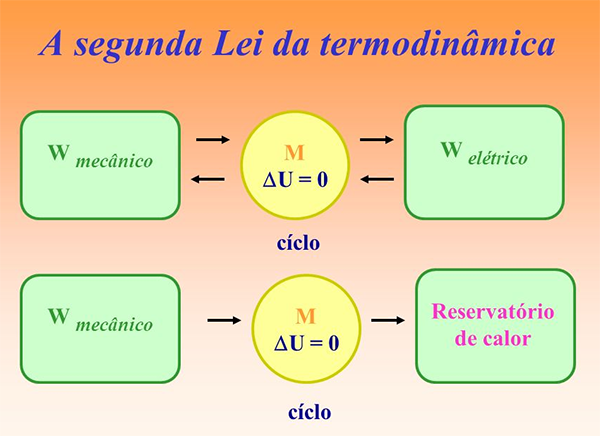 A segunda Lei da termodinâmica

$W_{mecânico}$

M
$\Delta U = 0$

$W_{elétrico}$

cíclo

$W_{mecânico}$

M
$\Delta U = 0$

Reservatório de calor

cíclo